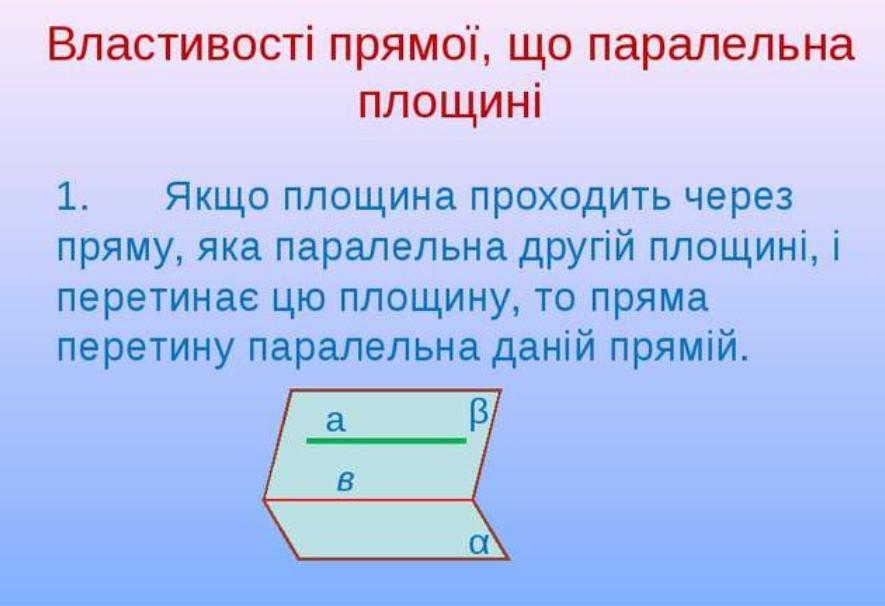 Властивості прямої, що паралельна площині

1. Якщо площина проходить через пряму, яка паралельна другій площині, і перетинає цю площину, то пряма перетину паралельна даній прямій.

а
β
в
α